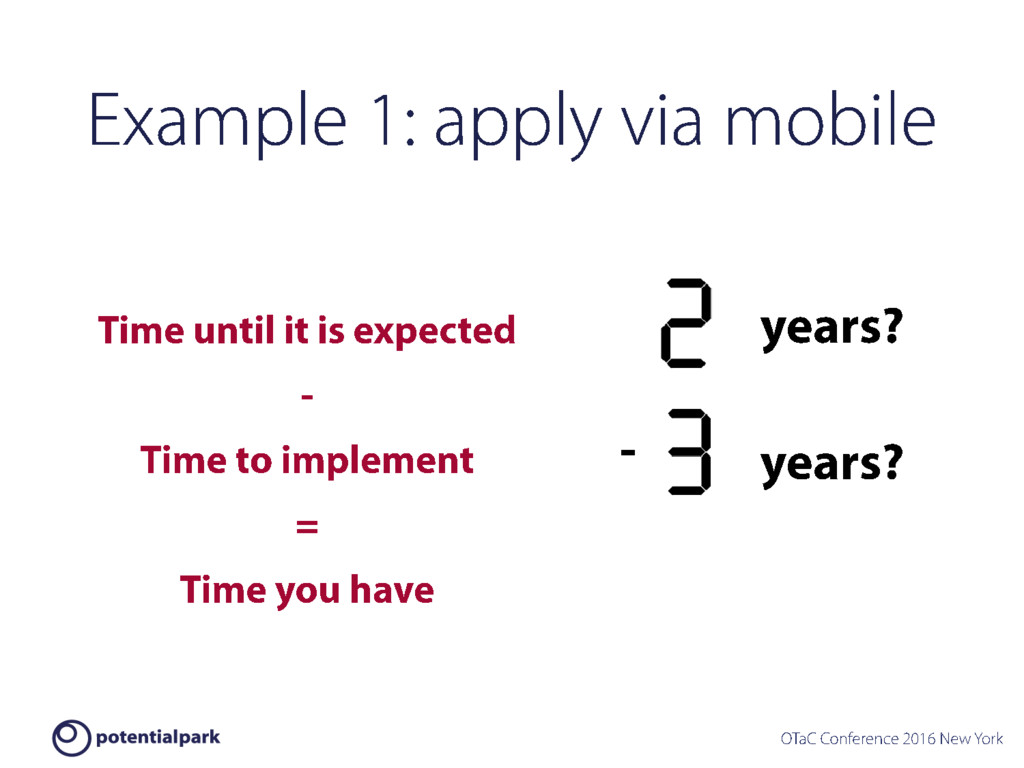 Example 1: apply via mobile

Time until it is expected

-

Time to implement

=

Time you have

2 years?

- 3 years?

potentialpark

OTaC Conference 2016 New York